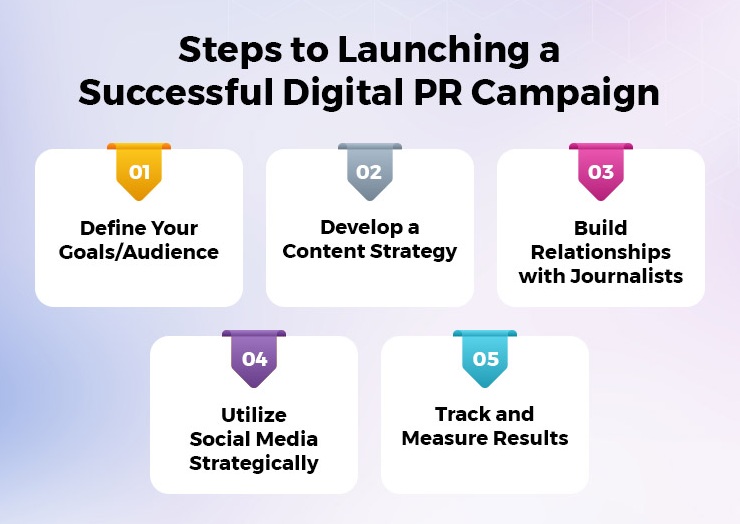 Steps to Launching a Successful Digital PR Campaign

01

Define Your Goals/Audience

02

Develop a Content Strategy

03

Build Relationships with Journalists

04

Utilize Social Media Strategically

05

Track and Measure Results